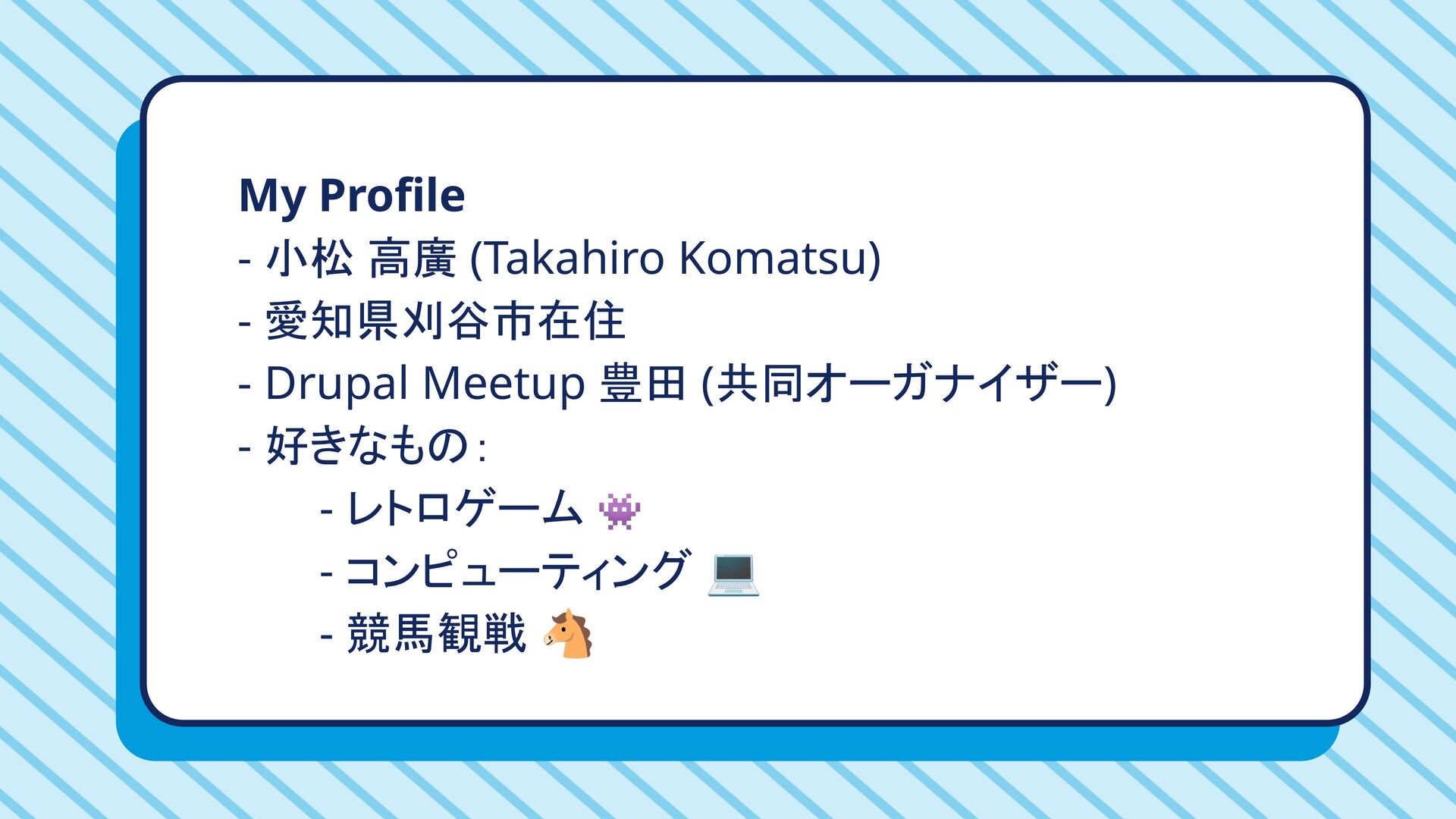 My Profile
- 小松 高廣 (Takahiro Komatsu)
- 愛知県刈谷市在住
- Drupal Meetup 豊田 (共同オーガナイザー)
- 好きなもの：
- レトロゲーム 👾
- コンピューティング 💻
- 競馬観戦 🐴